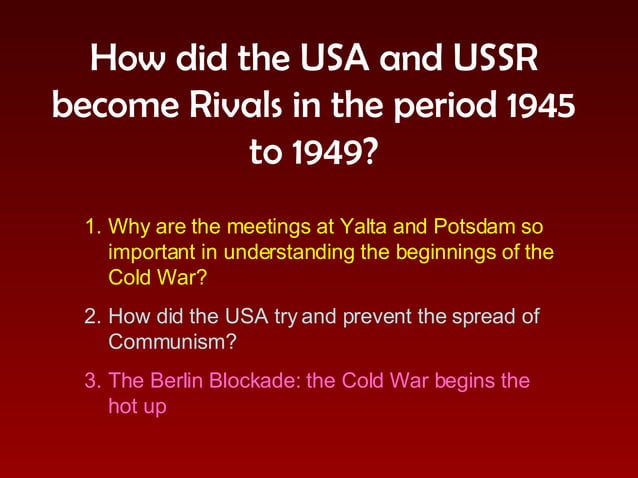 How did the USA and USSR become Rivals in the period 1945 to 1949?

1. Why are the meetings at Yalta and Potsdam so important in understanding the beginnings of the Cold War?

2. How did the USA try and prevent the spread of Communism?

3. The Berlin Blockade: the Cold War begins the hot up